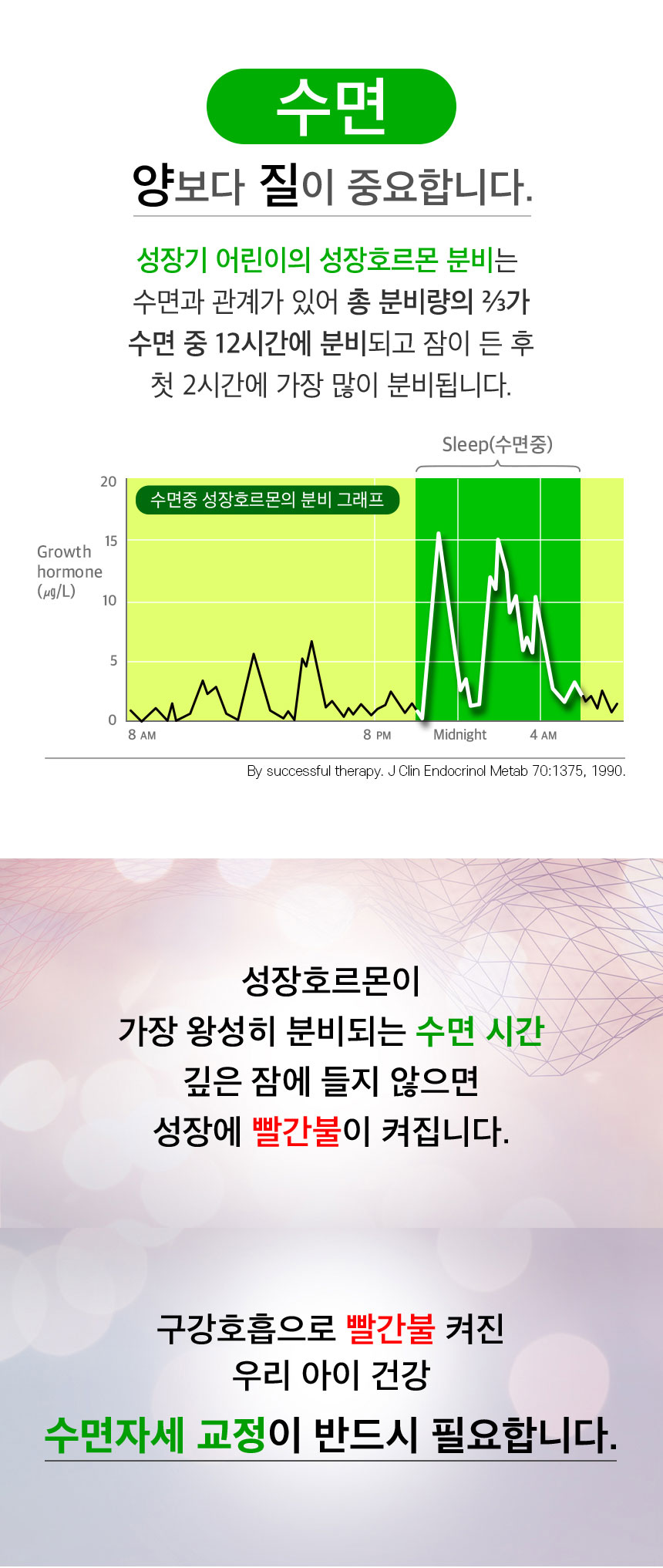 수면

양보다 질이 중요합니다.

성장기 어린이의 성장호르몬 분비는 수면과 관계가 있어 총 분비량의 ⅔가 수면 중 12시간에 분비되고 잠이 든 후 첫 2시간에 가장 많이 분비됩니다.

Sleep(수면중)

수면중 성장호르몬의 분비 그래프

Growth hormone (㎍/L)

20
15
10
5
0

8 AM
8 PM
Midnight
4 AM

By successful therapy. J Clin Endocrinol Metab 70:1375, 1990.

성장호르몬이
가장 왕성히 분비되는 수면 시간
깊은 잠에 들지 않으면
성장에 빨간불이 켜집니다.

구강호흡으로 빨간불 켜진
우리 아이 건강
수면자세 교정이 반드시 필요합니다.